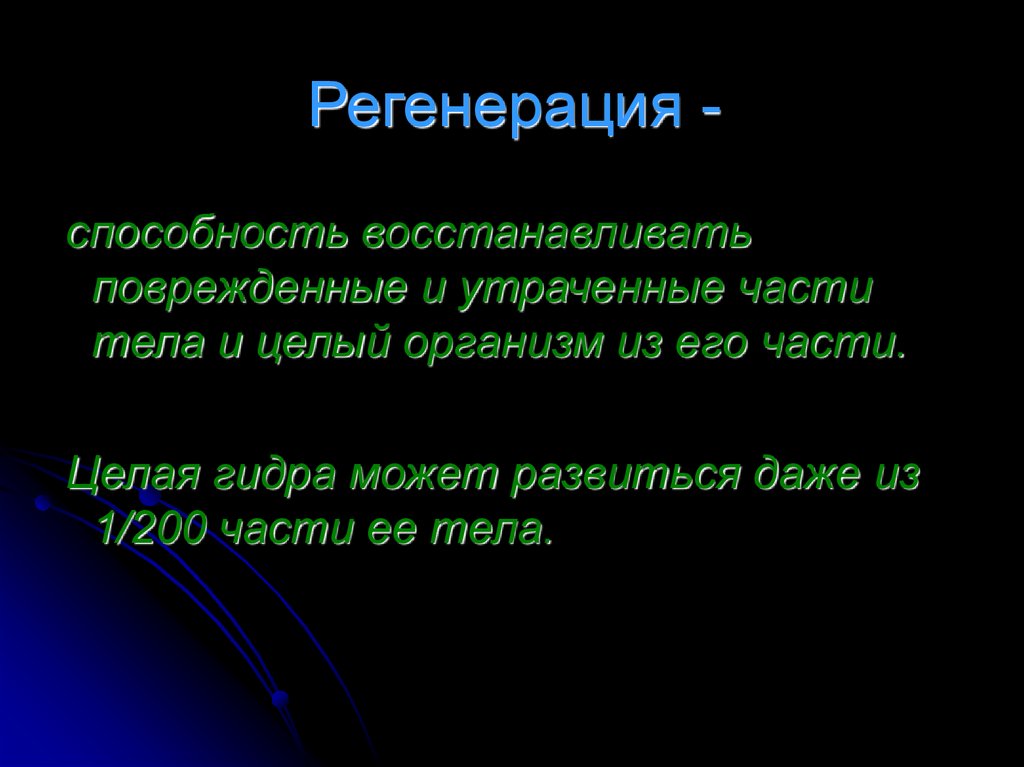 Регенерация -

способность восстанавливать поврежденные и утраченные части тела и целый организм из его части.

Целая гидра может развиться даже из 1/200 части ее тела.